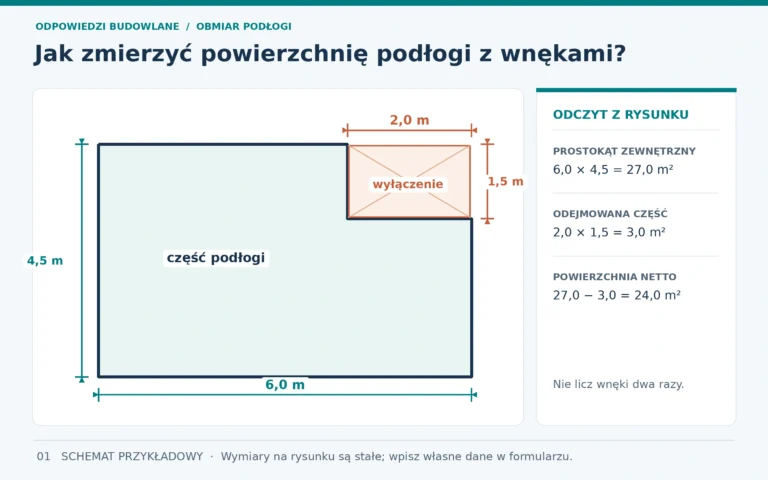 ODPOWIEDZI BUDOWLANE / OBMIAR PODŁOGI

Jak zmierzyć powierzchnię podłogi z wnękami?

2,0 m

wyłączenie

1,5 m

4,5 m

część podłogi

6,0 m

ODCZYT Z RYSUNKU

PROSTOKĄT ZEWNĘTRZNY
$6,0 \times 4,5 = 27,0$ m²

ODEJMOWANA CZĘŚĆ
$2,0 \times 1,5 = 3,0$ m²

POWIERZCHNIA NETTO
$27,0 - 3,0 = 24,0$ m²

Nie licz wnęki dwa razy.

01 SCHEMAT PRZYKŁADOWY · Wymiary na rysunku są stałe; wpisz własne dane w formularzu.